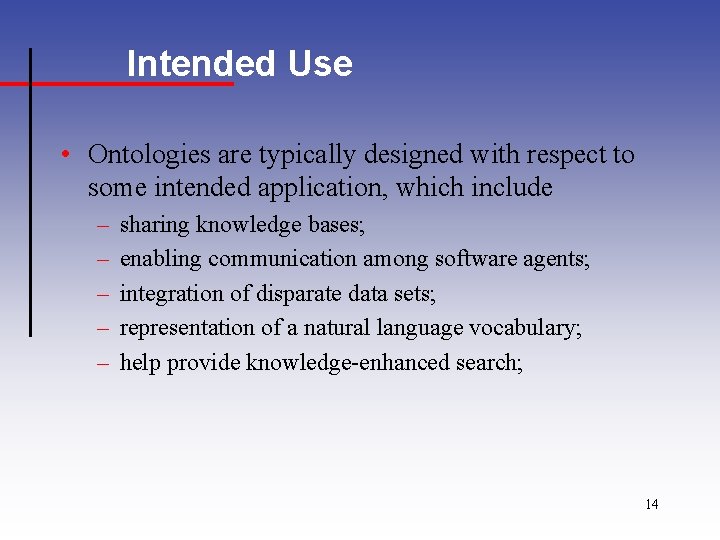 Intended Use

• Ontologies are typically designed with respect to some intended application, which include
– sharing knowledge bases;
– enabling communication among software agents;
– integration of disparate data sets;
– representation of a natural language vocabulary;
– help provide knowledge-enhanced search;

14